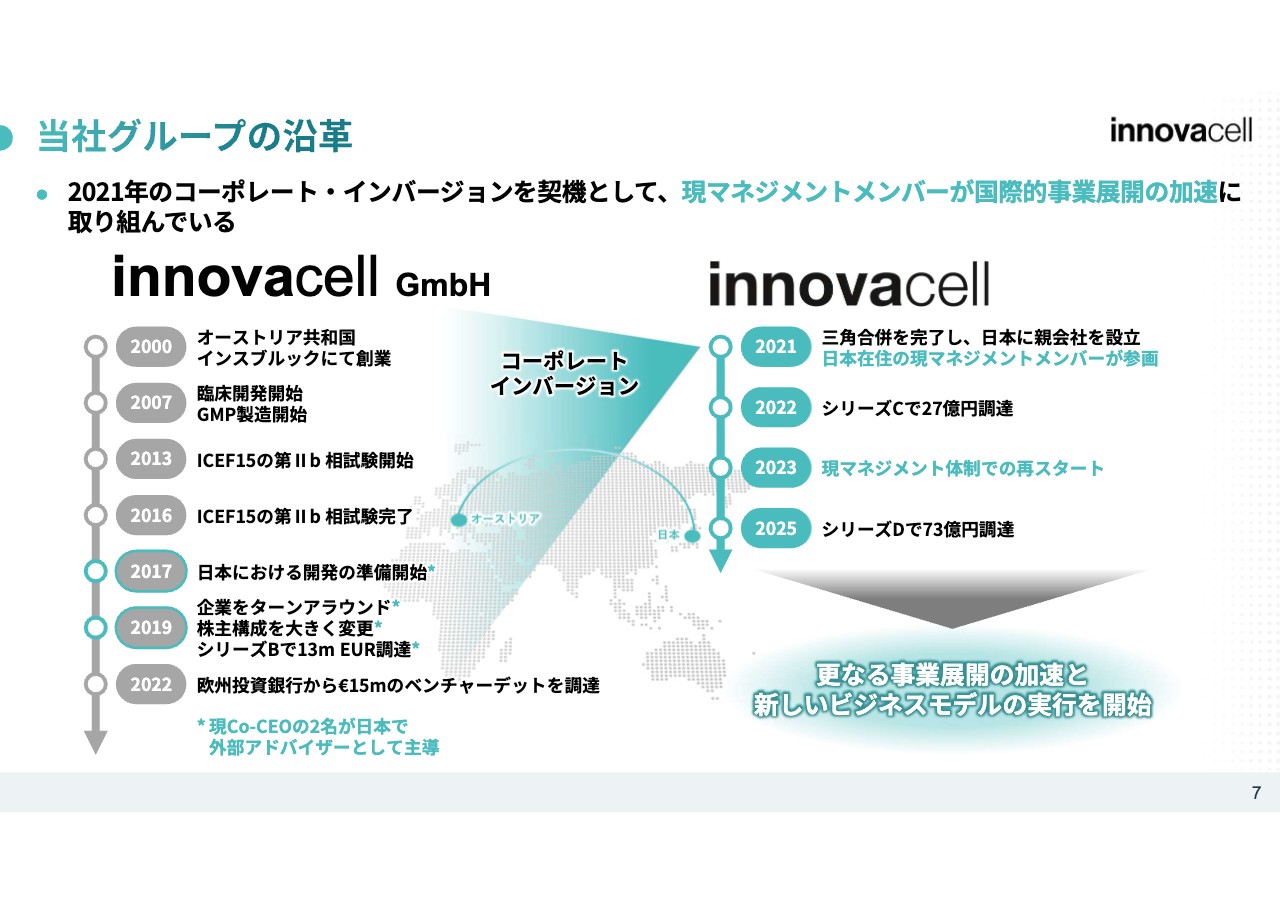 当社グループの沿革

innovacell

● 2021年のコーポレート・インバージョンを契機として、現マネジメントメンバーが国際的事業展開の加速に取り組んでいる

innovacell GmbH

2000 オーストリア共和国 インスブルックにて創業

2007 臨床開発開始 GMP製造開始

2013 ICEF15の第Ⅱb 相試験開始

2016 ICEF15の第Ⅱb 相試験完了

2017 日本における開発の準備開始*

2019 企業をターンアラウンド* 株主構成を大きく変更* シリーズBで13m EUR調達*

2022 欧州投資銀行から€15mのベンチャーデットを調達

* 現Co-CEOの2名が日本で 外部アドバイザーとして主導

コーポレート インバージョン

オーストリア

日本

innovacell

2021 三角合併を完了し、日本に親会社を設立 日本在住の現マネジメントメンバーが参画

2022 シリーズCで27億円調達

2023 現マネジメント体制での再スタート

2025 シリーズDで73億円調達

更なる事業展開の加速と 新しいビジネスモデルの実行を開始

7